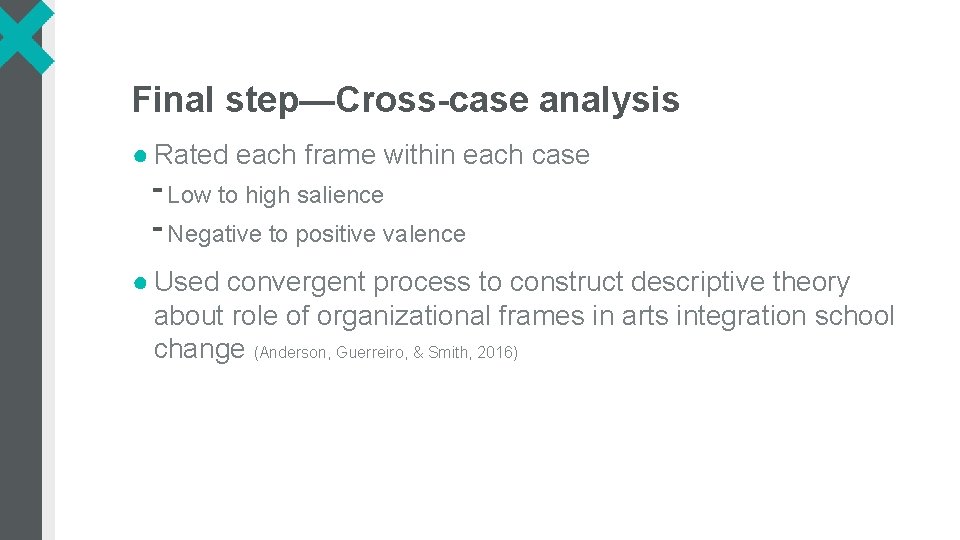 Final step—Cross-case analysis

● Rated each frame within each case

- Low to high salience

- Negative to positive valence

● Used convergent process to construct descriptive theory about role of organizational frames in arts integration school change (Anderson, Guerreiro, & Smith, 2016)